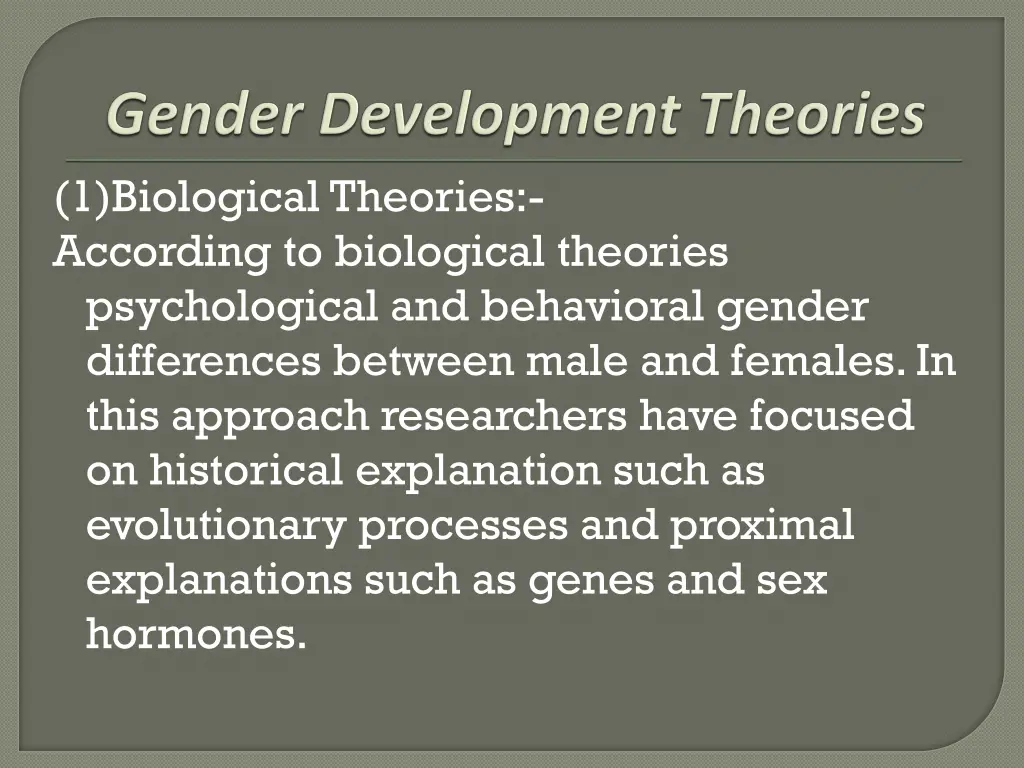 Gender Development Theories

(1)Biological Theories:-

According to biological theories psychological and behavioral gender differences between male and females. In this approach researchers have focused on historical explanation such as evolutionary processes and proximal explanations such as genes and sex hormones.